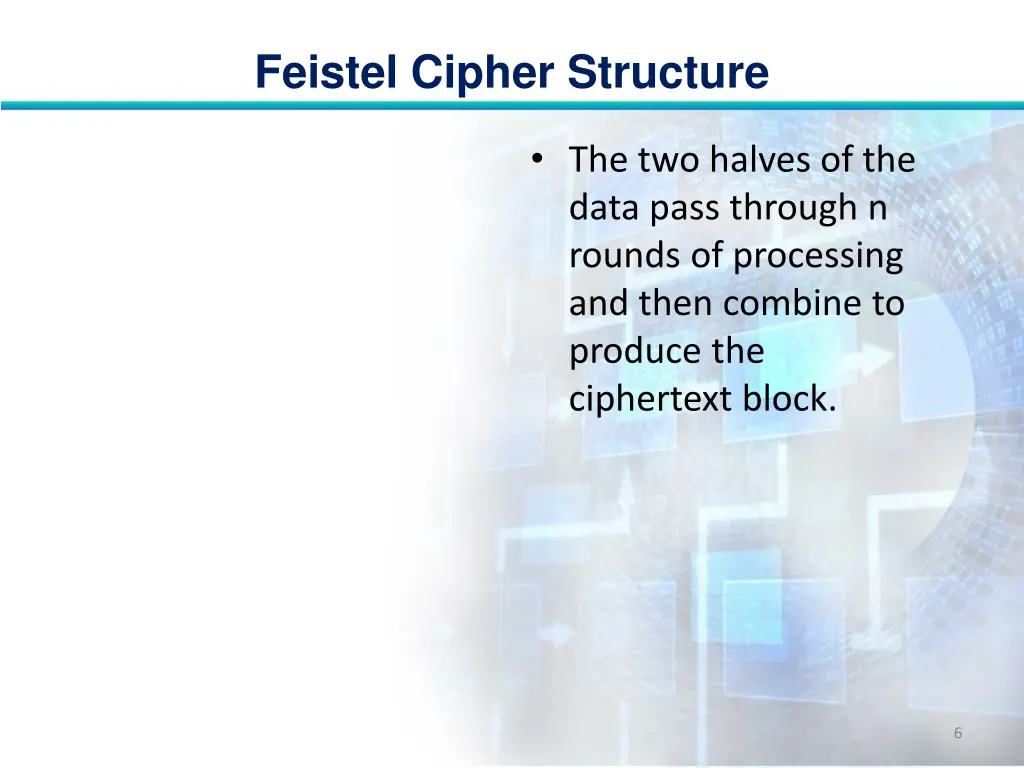 Feistel Cipher Structure

• The two halves of the data pass through n rounds of processing and then combine to produce the ciphertext block.

6